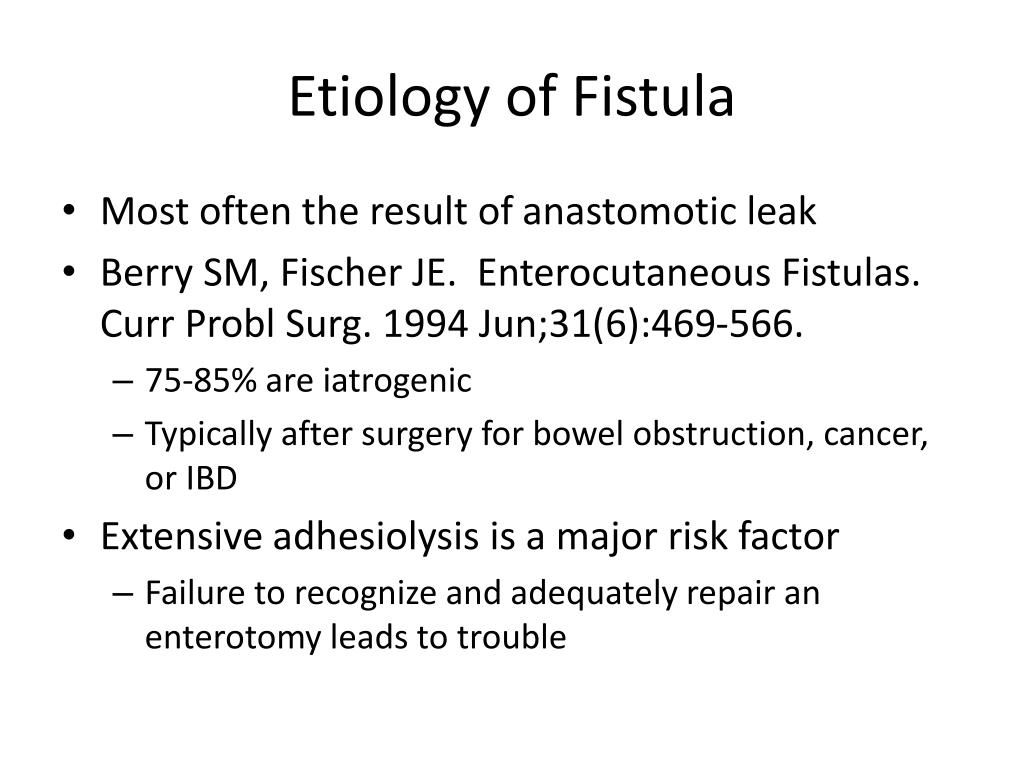 Etiology of Fistula

• Most often the result of anastomotic leak
• Berry SM, Fischer JE. Enterocutaneous Fistulas. Curr Probl Surg. 1994 Jun;31(6):469-566.
– 75-85% are iatrogenic
– Typically after surgery for bowel obstruction, cancer, or IBD
• Extensive adhesiolysis is a major risk factor
– Failure to recognize and adequately repair an enterotomy leads to trouble